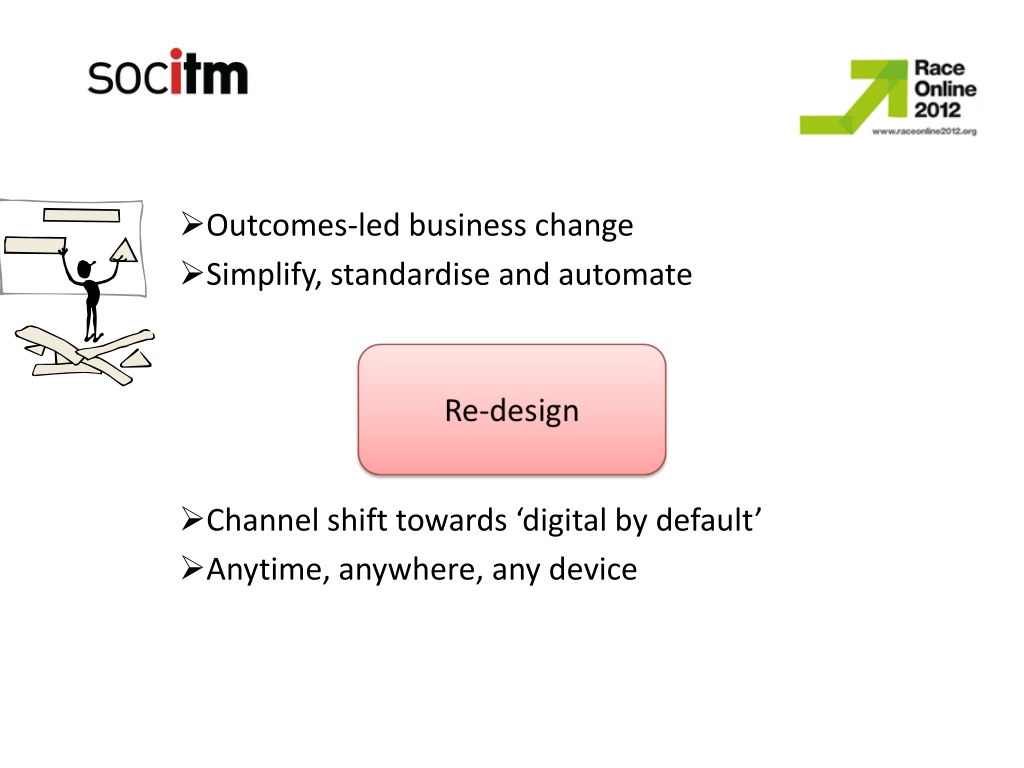 socitm

Race Online 2012
www.raceonline2012.org

➢Outcomes-led business change
➢Simplify, standardise and automate

Re-design

➢Channel shift towards ‘digital by default’
➢Anytime, anywhere, any device